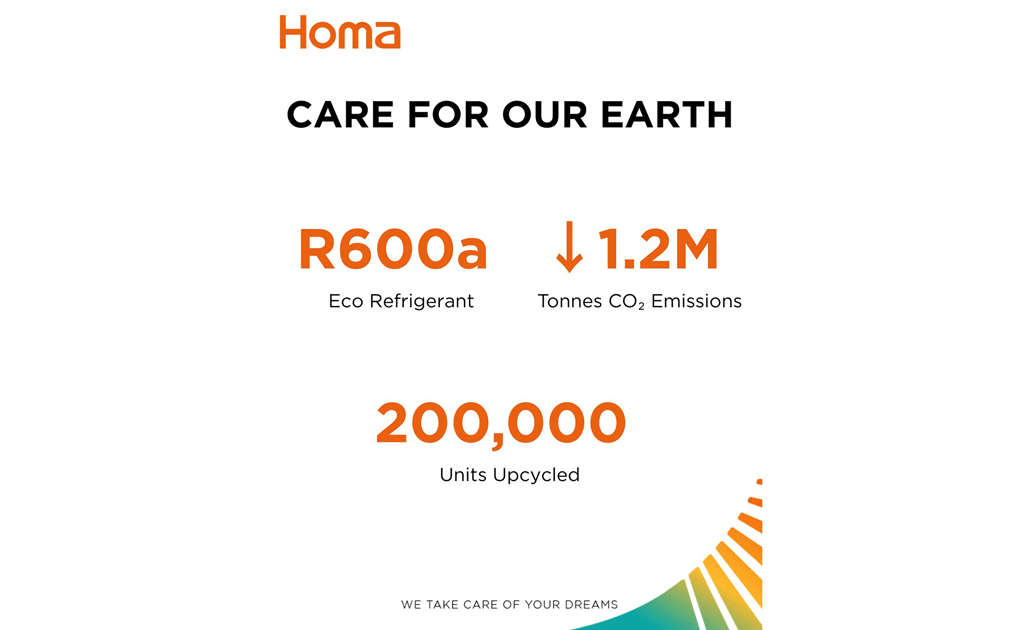 Homa

CARE FOR OUR EARTH

R600a
Eco Refrigerant

↓1.2M
Tonnes $CO_2$ Emissions

200,000
Units Upcycled

WE TAKE CARE OF YOUR DREAMS